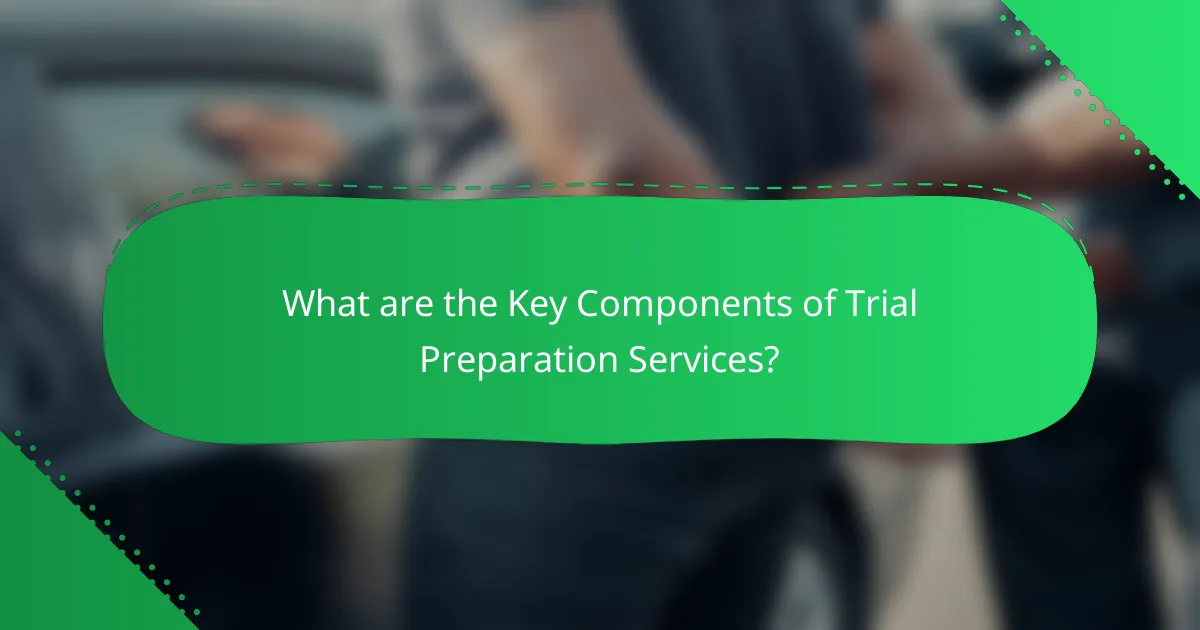 What are the Key Components of Trial Preparation Services?